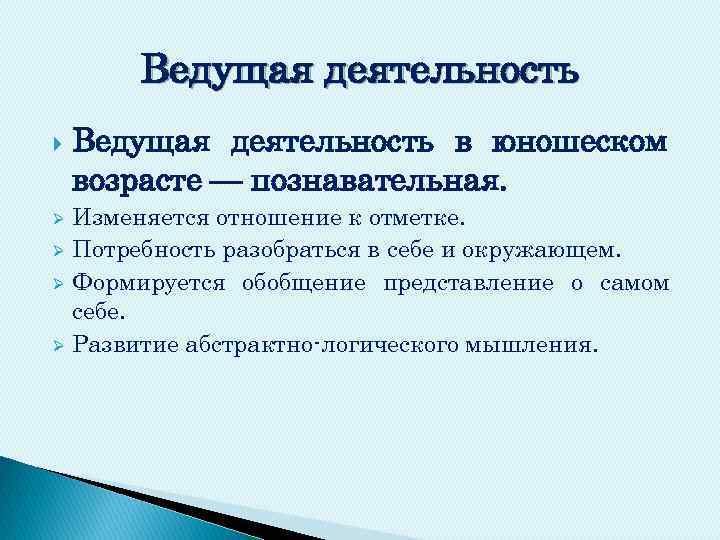 Ведущая деятельность

Ведущая деятельность в юношеском возрасте — познавательная.

Изменяется отношение к отметке.

Потребность разобраться в себе и окружающем.

Формируется обобщение представление о самом себе.

Развитие абстрактно-логического мышления.